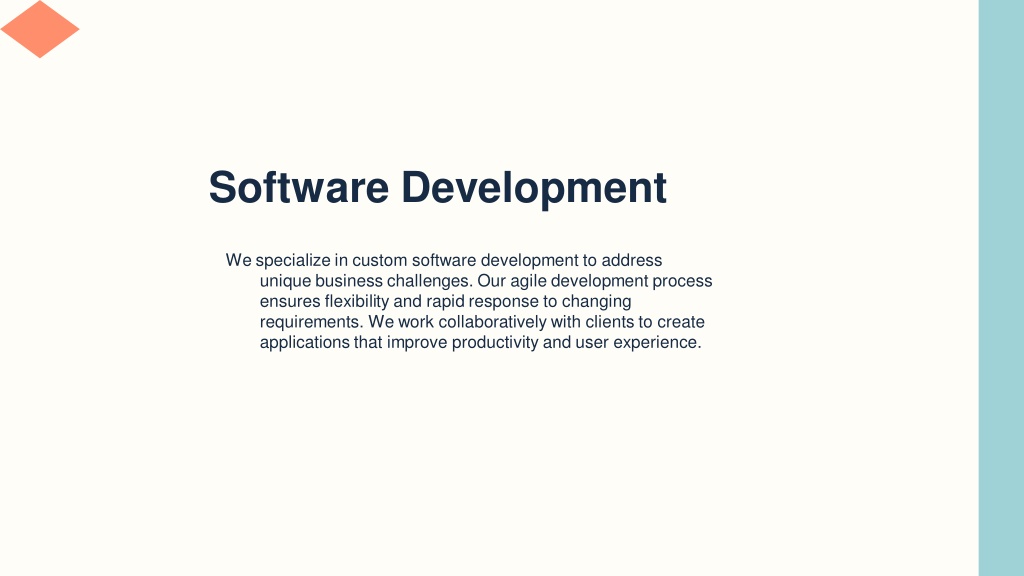 Software Development

We specialize in custom software development to address unique business challenges. Our agile development process ensures flexibility and rapid response to changing requirements. We work collaboratively with clients to create applications that improve productivity and user experience.